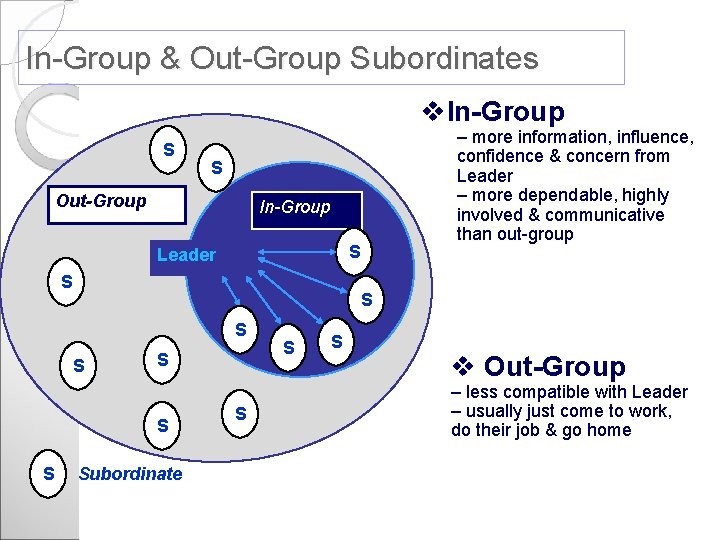 In-Group & Out-Group Subordinates

S
S
Out-Group
In-Group
Leader
S
S
S
S
S
S
S
S
S
S
S
S Subordinate

❖ In-Group
– more information, influence, confidence & concern from Leader
– more dependable, highly involved & communicative than out-group

❖ Out-Group
– less compatible with Leader
– usually just come to work, do their job & go home